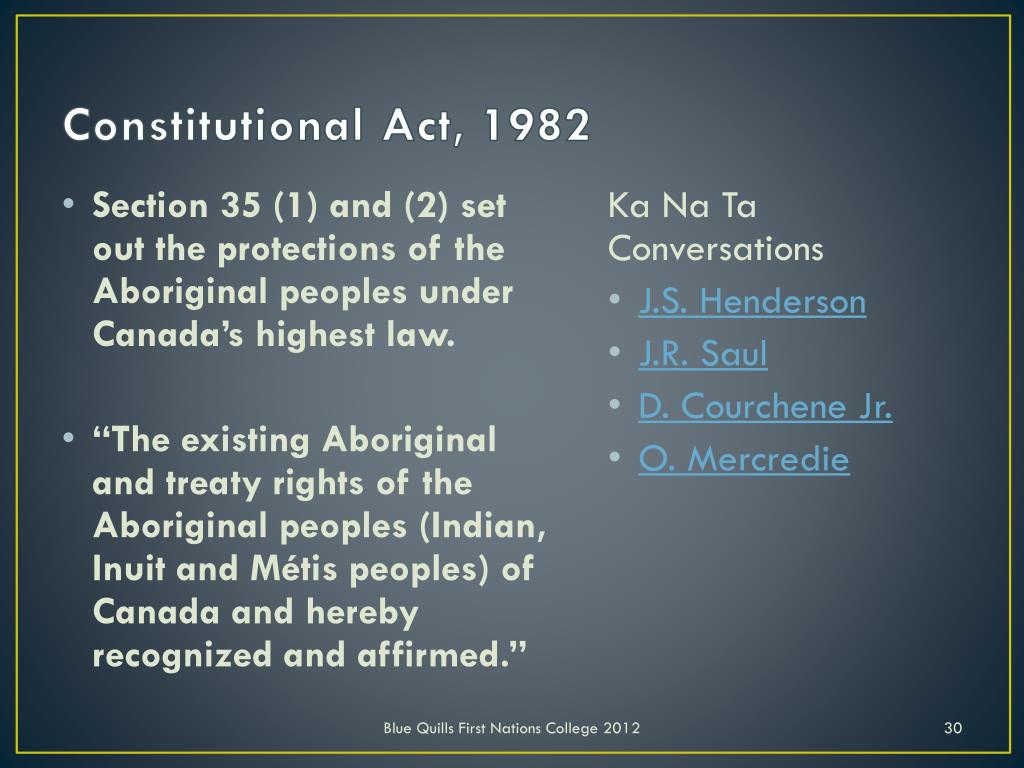 Constitutional Act, 1982

• Section 35 (1) and (2) set out the protections of the Aboriginal peoples under Canada’s highest law.

• “The existing Aboriginal and treaty rights of the Aboriginal peoples (Indian, Inuit and Métis peoples) of Canada and hereby recognized and affirmed.”

Ka Na Ta Conversations

• J.S. Henderson
• J.R. Saul
• D. Courchene Jr.
• O. Mercredie

Blue Quills First Nations College 2012

30